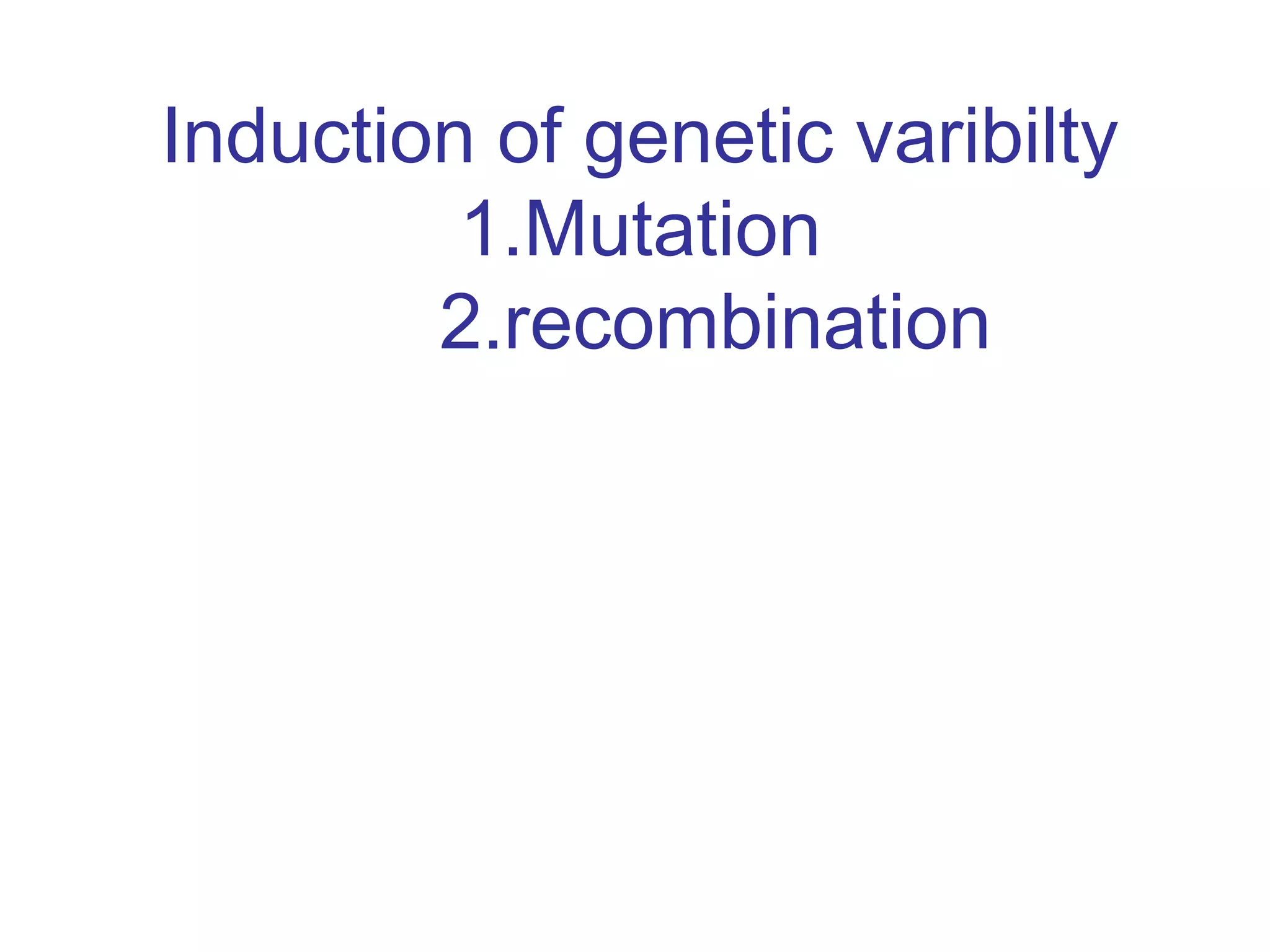 Induction of genetic varibilty
1.Mutation
2.recombination